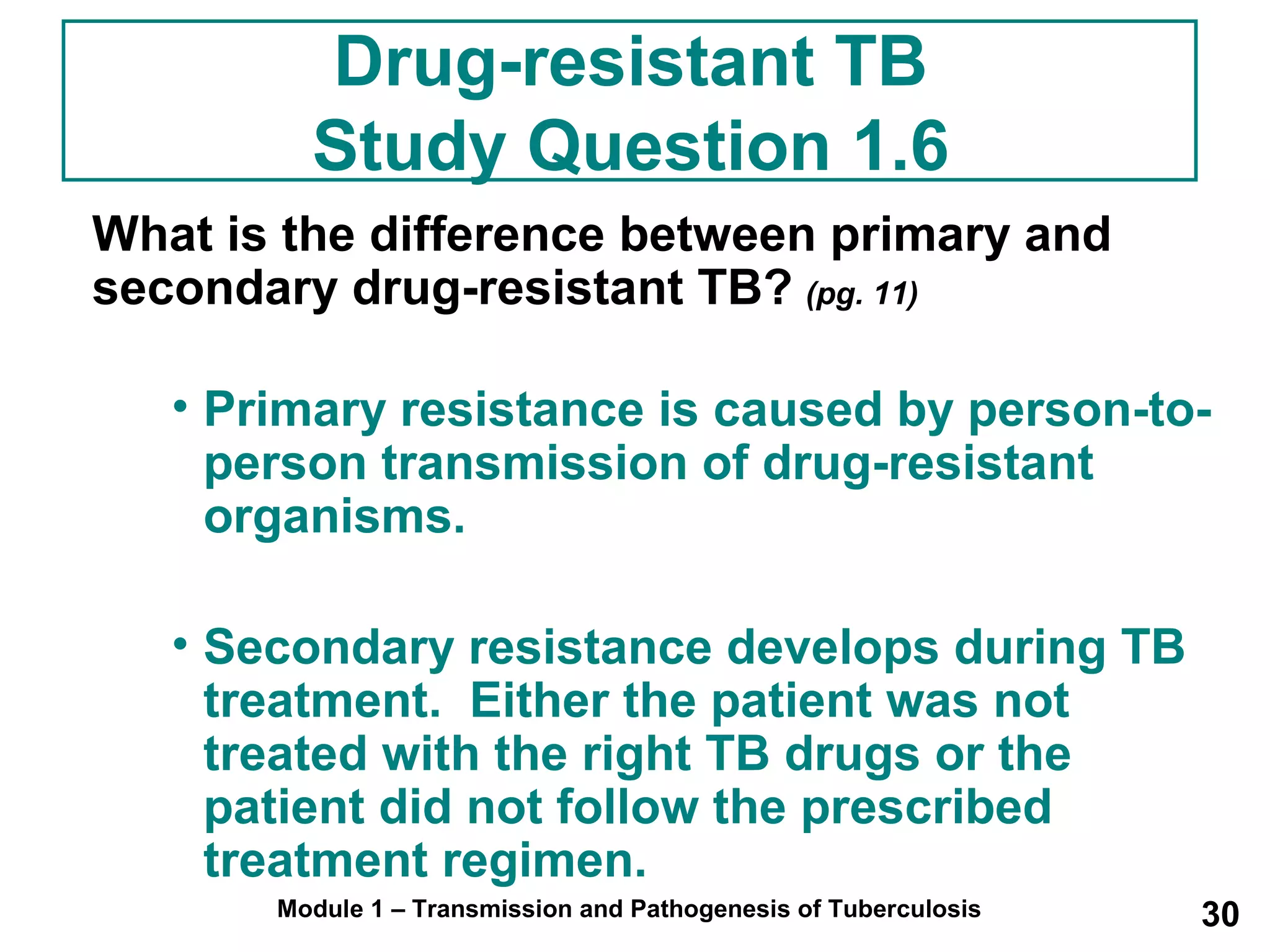 Drug-resistant TB
Study Question 1.6

What is the difference between primary and secondary drug-resistant TB? (pg. 11)

• Primary resistance is caused by person-to-person transmission of drug-resistant organisms.

• Secondary resistance develops during TB treatment. Either the patient was not treated with the right TB drugs or the patient did not follow the prescribed treatment regimen.

Module 1 – Transmission and Pathogenesis of Tuberculosis

30